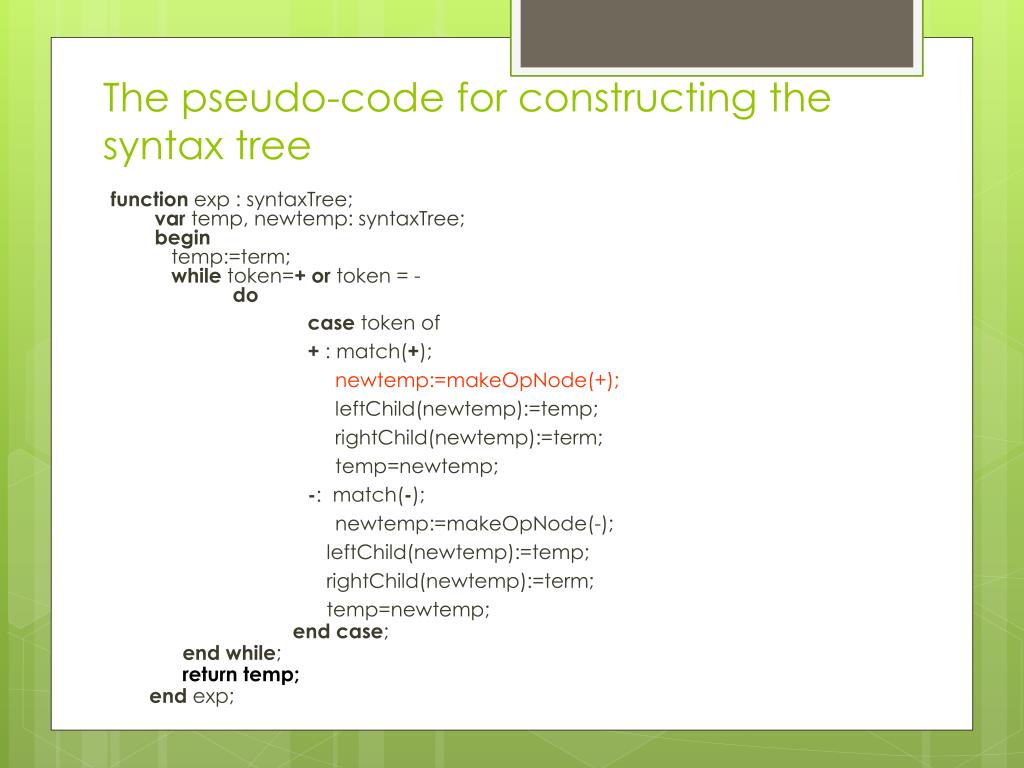 The pseudo-code for constructing the syntax tree

function exp : syntaxTree;
var temp, newtemp: syntaxTree;
begin
temp:=term;
while token=+ or token = -
do
case token of
+ : match(+);
newtemp:=makeOpNode(+);
leftChild(newtemp):=temp;
rightChild(newtemp):=term;
temp=newtemp;
-: match(-);
newtemp:=makeOpNode(-);
leftChild(newtemp):=temp;
rightChild(newtemp):=term;
temp=newtemp;
end case;
end while;
return temp;
end exp;